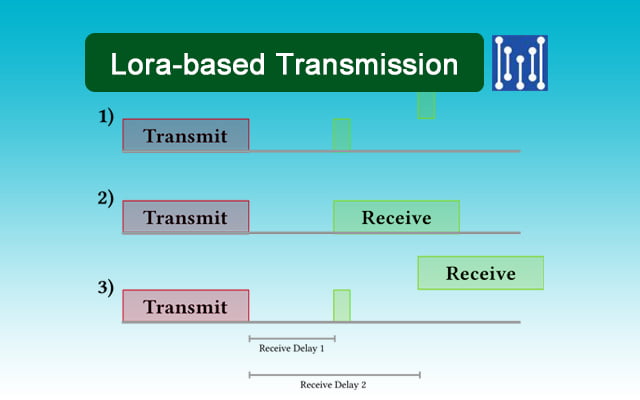 Lora-based Transmission

1)

Transmit

2)

Transmit

Receive

Receive

3)

Transmit

Receive Delay 1

Receive Delay 2